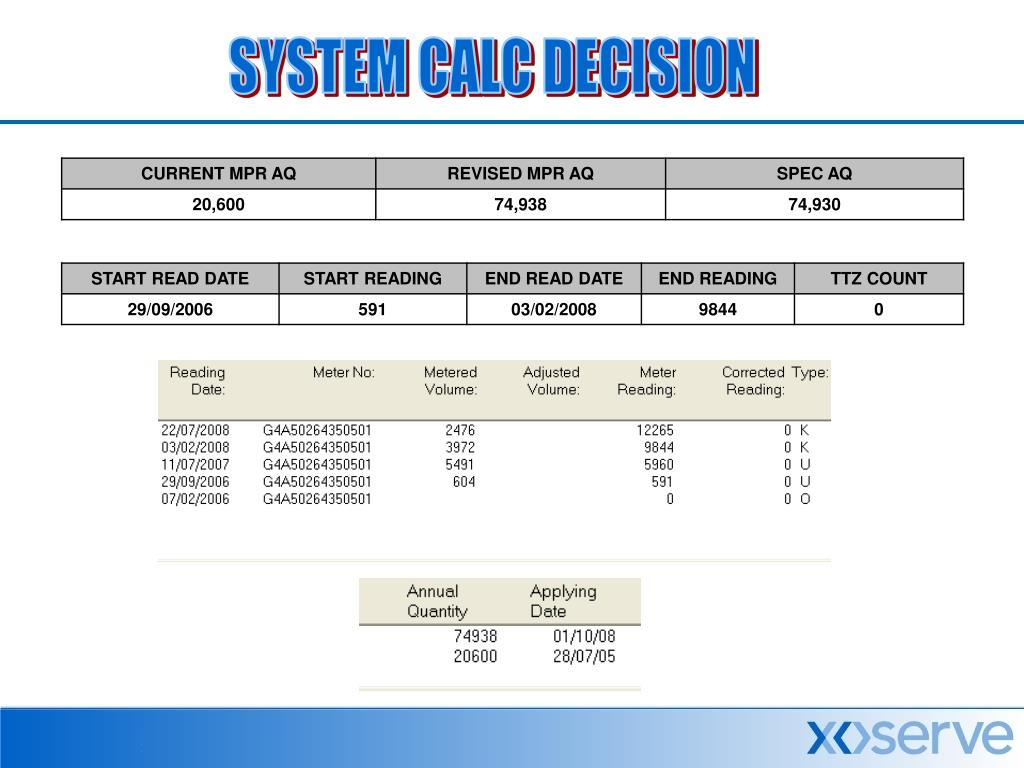 SYSTEM CALC DECISION

| CURRENT MPR AQ | REVISED MPR AQ | SPEC AQ |
|---|---|---|
| 20,600 | 74,938 | 74,930 |

| START READ DATE | START READING | END READ DATE | END READING | TTZ COUNT |
|---|---|---|---|---|
| 29/09/2006 | 591 | 03/02/2008 | 9844 | 0 |

| Reading Date: | Meter No: | Metered Volume: | Adjusted Volume: | Meter Reading: | Corrected Reading: | Type: |
|---|---|---|---|---|---|---|
| 22/07/2008 | G4A50264350501 | 2476 | | 12265 | 0 | K |
| 03/02/2008 | G4A50264350501 | 3972 | | 9844 | 0 | K |
| 11/07/2007 | G4A50264350501 | 5491 | | 5960 | 0 | U |
| 29/09/2006 | G4A50264350501 | 604 | | 591 | 0 | U |
| 07/02/2006 | G4A50264350501 | | | 0 | 0 | O |

| Annual Quantity | Applying Date |
|---|---|
| 74938 | 01/10/08 |
| 20600 | 28/07/05 |

xoserve